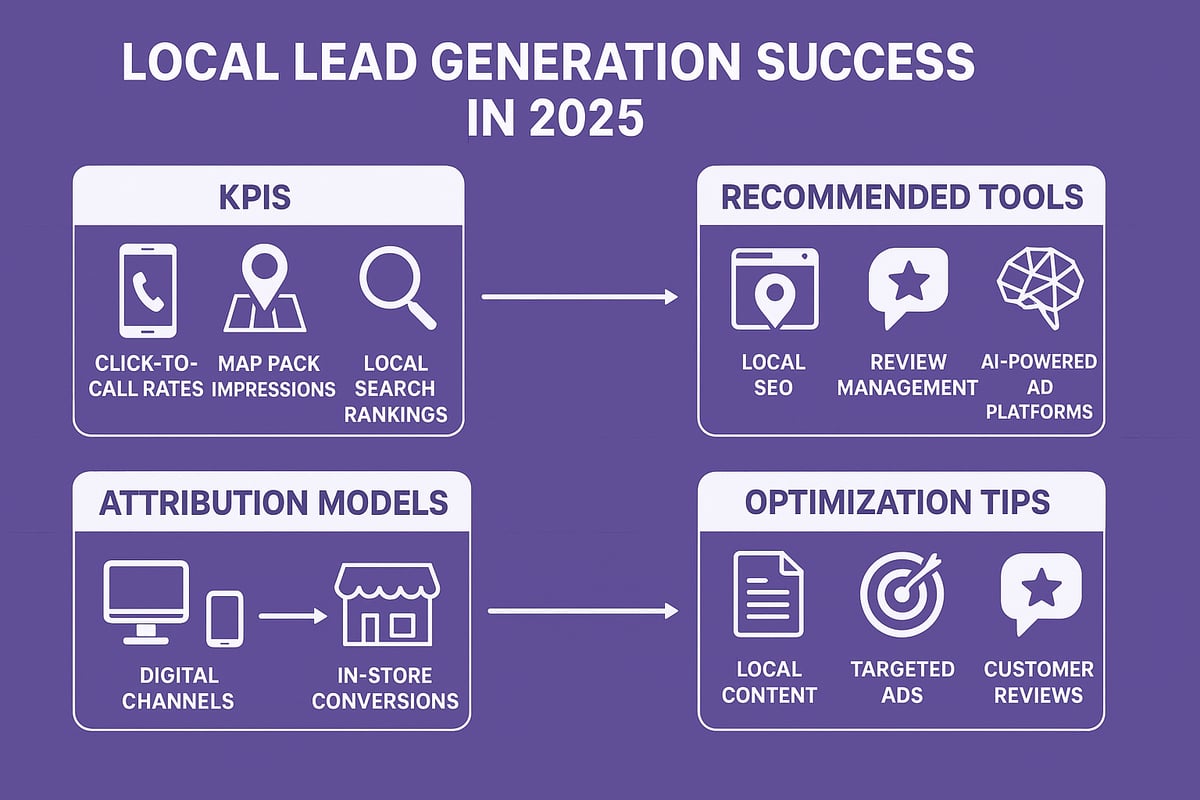 LOCAL LEAD GENERATION SUCCESS IN 2025

KPIS

CLICK-TO-CALL RATES

MAP PACK IMPRESSIONS

LOCAL SEARCH RANKINGS

RECOMMENDED TOOLS

LOCAL SEO

REVIEW MANAGEMENT

AI-POWERED AD PLATFORMS

ATTRIBUTION MODELS

DIGITAL CHANNELS

IN-STORE CONVERSIONS

OPTIMIZATION TIPS

LOCAL CONTENT

TARGETED ADS

CUSTOMER REVIEWS